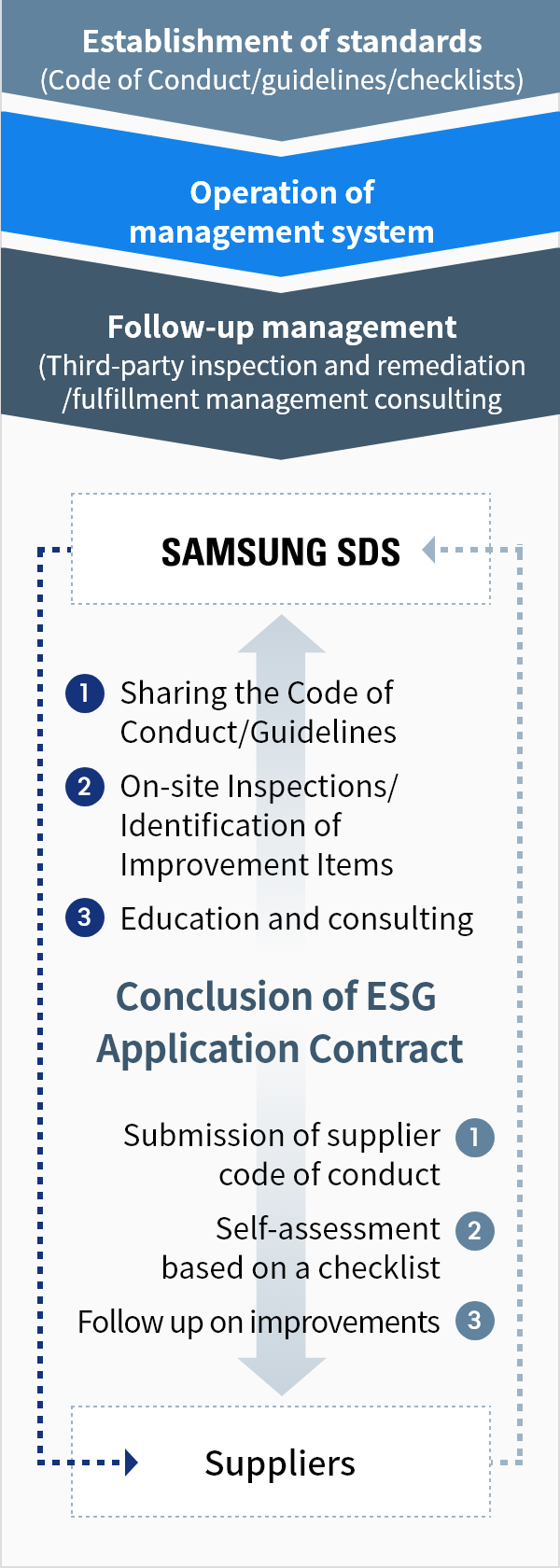 Establishment of standards
(Code of Conduct/guidelines/checklists)

Operation of management system

Follow-up management
(Third-party inspection and remediation /fulfillment management consulting

SAMSUNG SDS

1 Sharing the Code of Conduct/Guidelines

2 On-site Inspections/ Identification of Improvement Items

3 Education and consulting

Conclusion of ESG Application Contract

Submission of supplier code of conduct 1

Self-assessment based on a checklist 2

Follow up on improvements 3

Suppliers